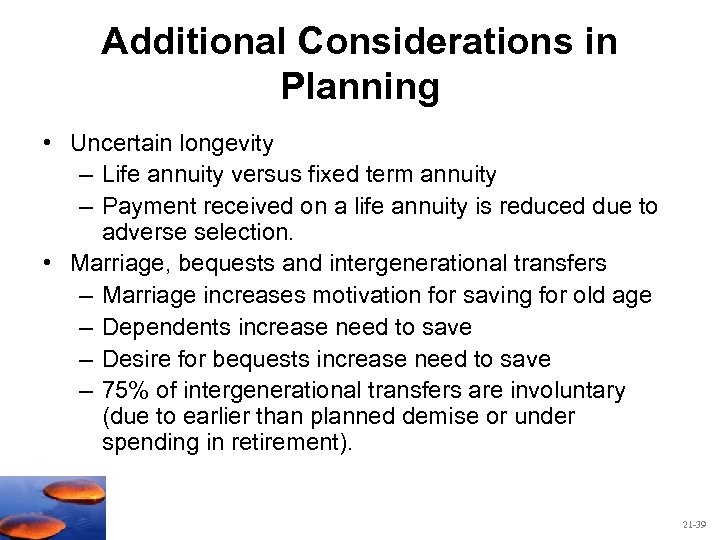 Additional Considerations in Planning

• Uncertain longevity
 – Life annuity versus fixed term annuity
 – Payment received on a life annuity is reduced due to adverse selection.
• Marriage, bequests and intergenerational transfers
 – Marriage increases motivation for saving for old age
 – Dependents increase need to save
 – Desire for bequests increase need to save
 – 75% of intergenerational transfers are involuntary (due to earlier than planned demise or under spending in retirement).

21-39